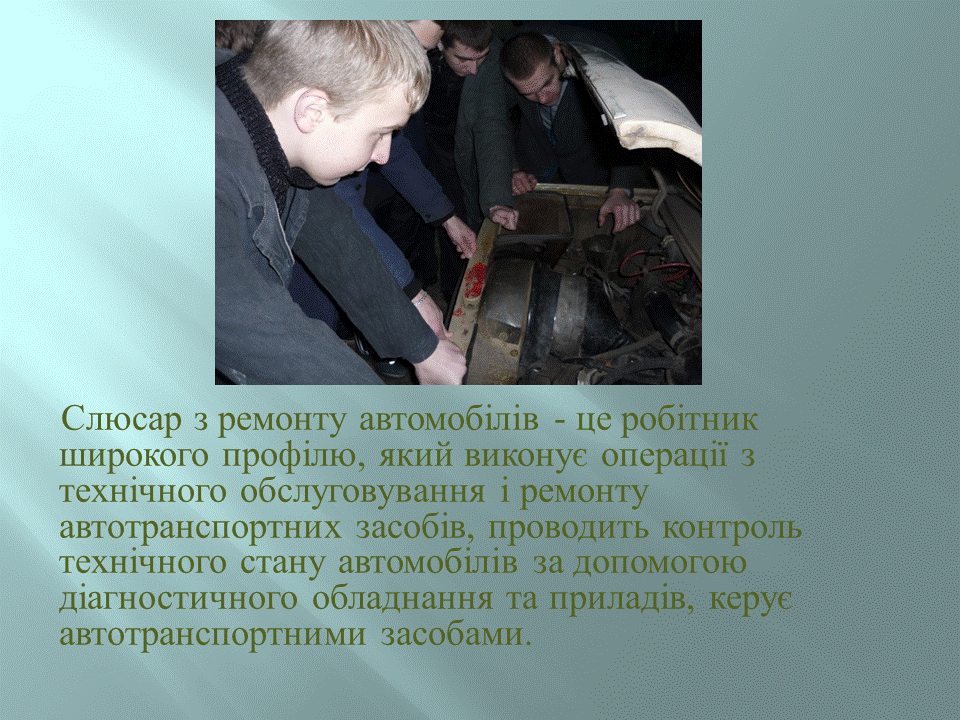 Слюсар з ремонту автомобілів - це робітник широкого профілю, який виконує операції з технічного обслуговування і ремонту автотранспортних засобів, проводить контроль технічного стану автомобілів за допомогою діагностичного обладнання та приладів, керує автотранспортними засобами.